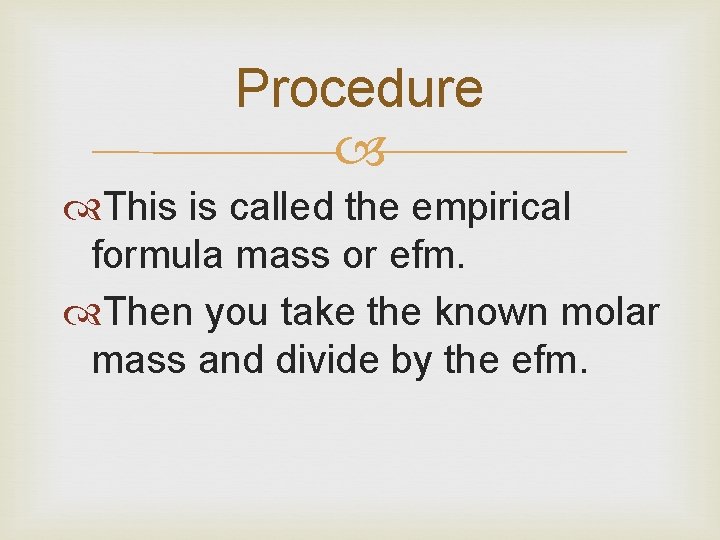 Procedure

This is called the empirical formula mass or efm.

Then you take the known molar mass and divide by the efm.